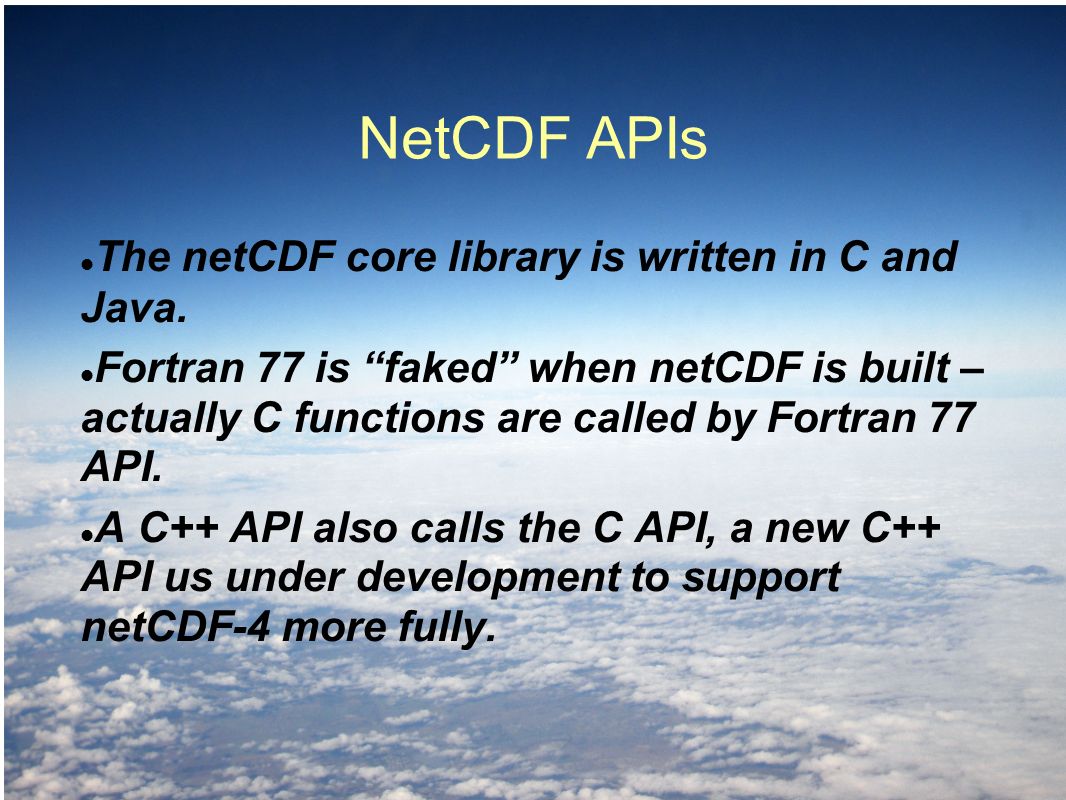 NetCDF APIs

● The netCDF core library is written in C and Java.

● Fortran 77 is “faked” when netCDF is built – actually C functions are called by Fortran 77 API.

● A C++ API also calls the C API, a new C++ API us under development to support netCDF-4 more fully.